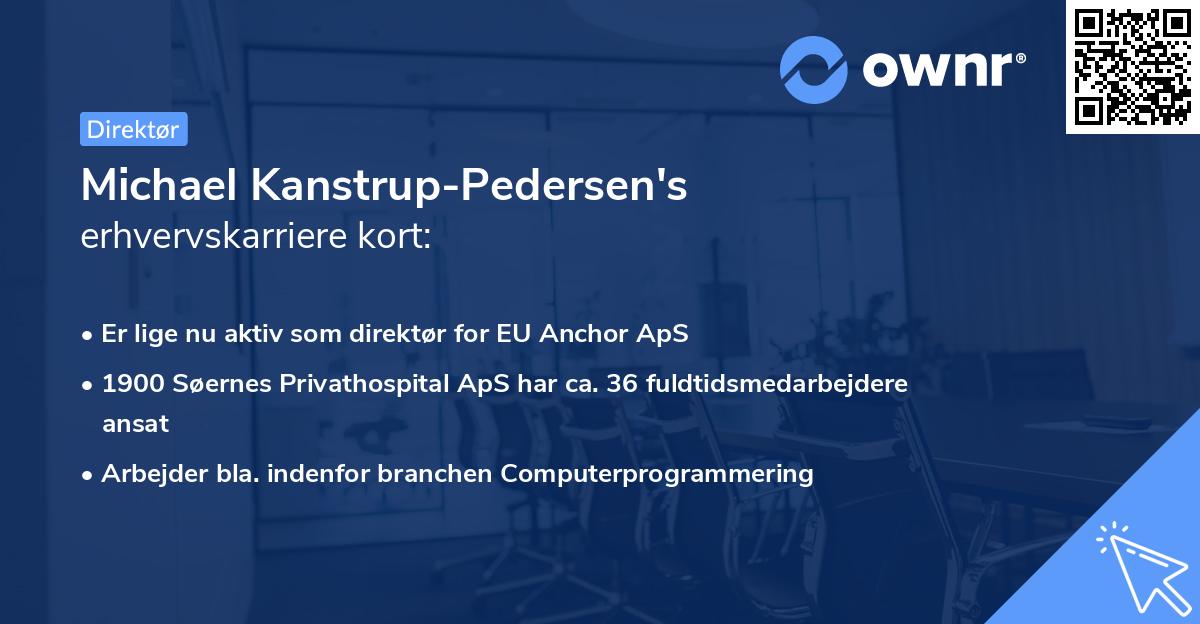 ownr®

Direktør

Michael Kanstrup-Pedersen's erhvervskarriere kort:

• Er lige nu aktiv som direktør for EU Anchor ApS
• 1900 Søernes Privathospital ApS har ca. 36 fuldtidsmedarbejdere ansat
• Arbejder bla. indenfor branchen Computerprogrammering